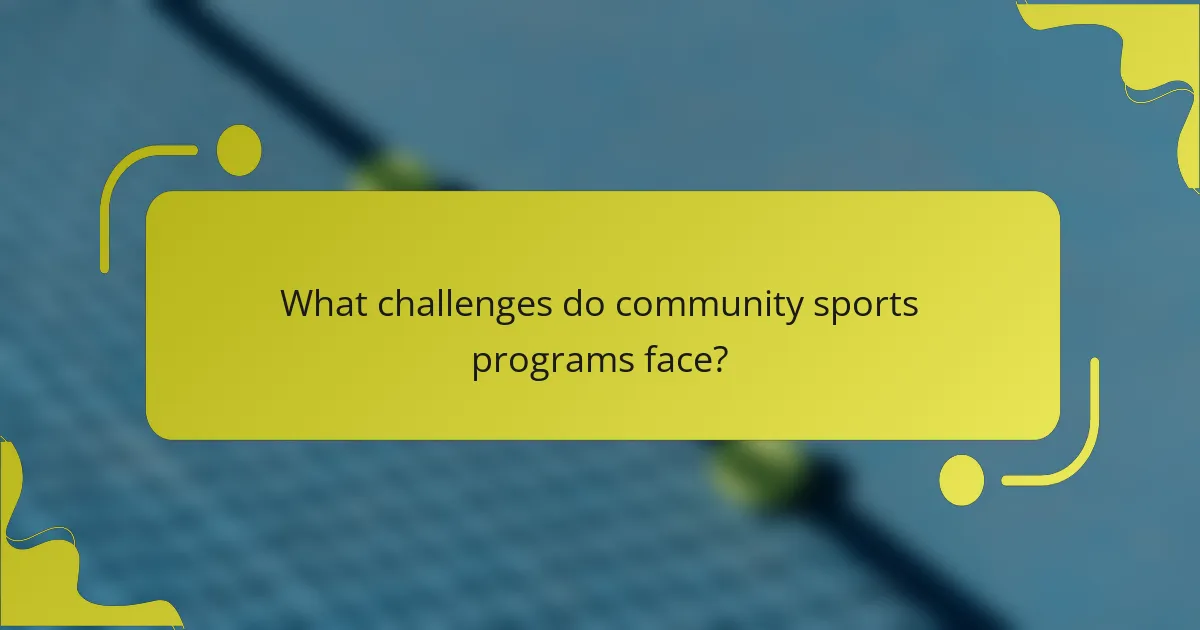 What challenges do community sports programs face?